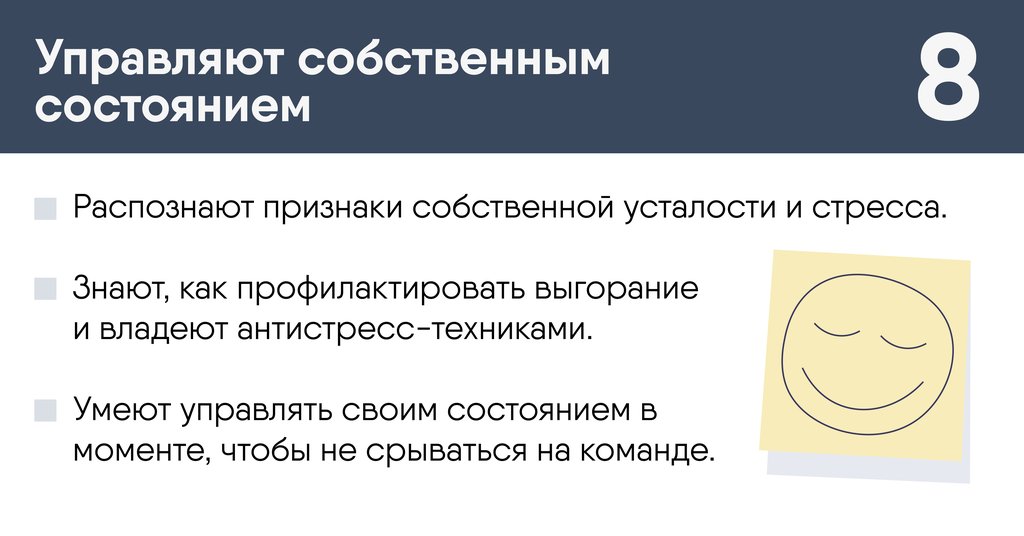 Управляют собственным состоянием

8

Распознают признаки собственной усталости и стресса.

Знают, как профилактировать выгорание и владеют антистресс-техниками.

Умеют управлять своим состоянием в моменте, чтобы не срываться на команде.